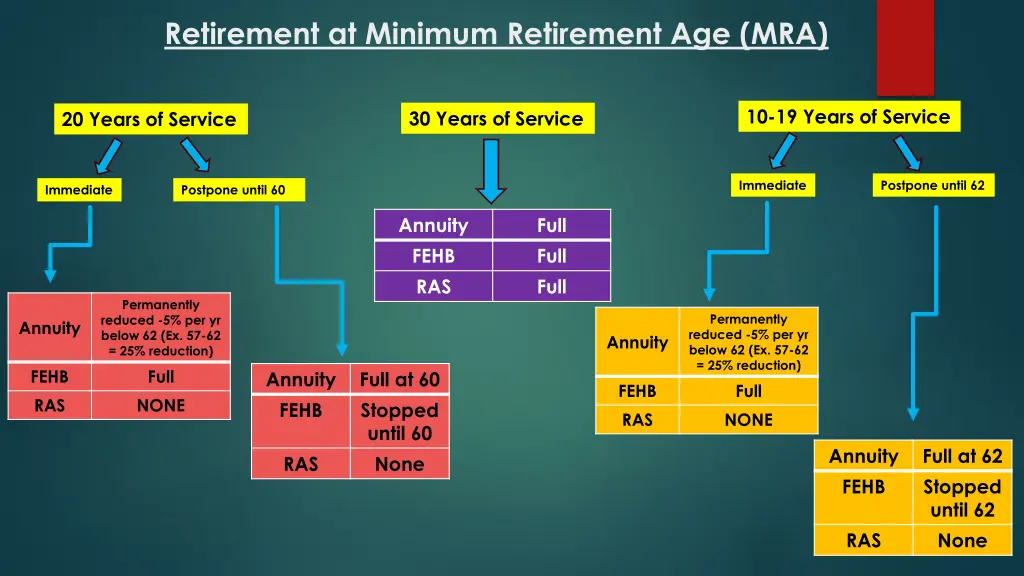 Retirement at Minimum Retirement Age (MRA)

20 Years of Service

Immediate

Postpone until 60

| Annuity | Permanently reduced -5% per yr below 62 (Ex. 57-62 = 25% reduction) |
|---|---|
| FEHB | Full |
| RAS | NONE |

| Annuity | Full at 60 |
|---|---|
| FEHB | Stopped until 60 |
| RAS | None |

30 Years of Service

| Annuity | Full |
|---|---|
| FEHB | Full |
| RAS | Full |

10-19 Years of Service

Immediate

Postpone until 62

| Annuity | Permanently reduced -5% per yr below 62 (Ex. 57-62 = 25% reduction) |
|---|---|
| FEHB | Full |
| RAS | NONE |

| Annuity | Full at 62 |
|---|---|
| FEHB | Stopped until 62 |
| RAS | None |